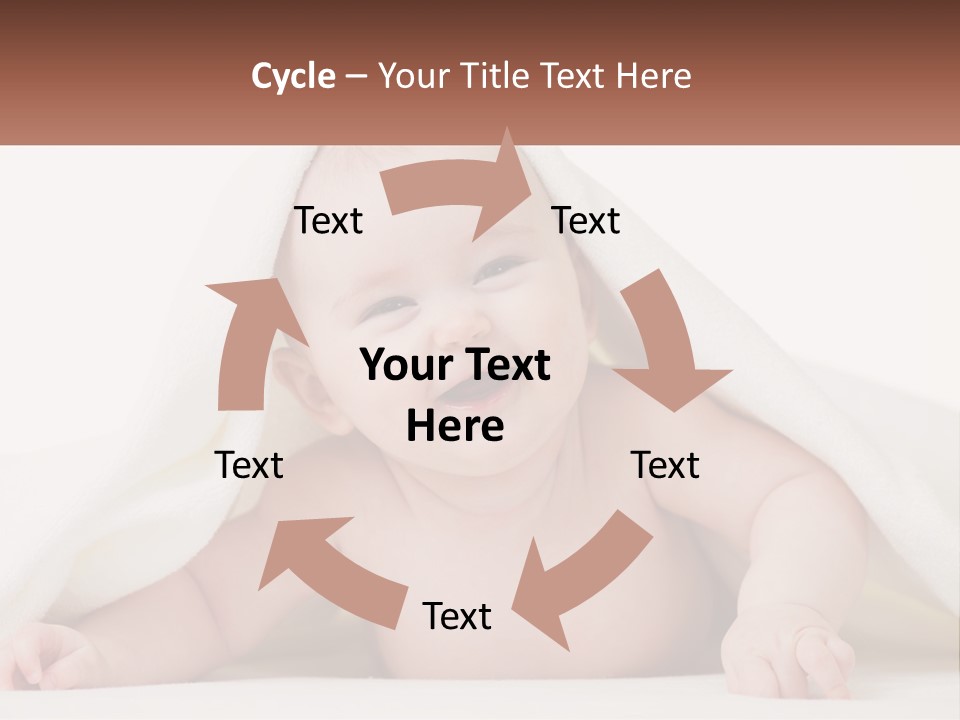 Cycle – Your Title Text Here

Text

Text

Your Text Here

Text

Text

Text